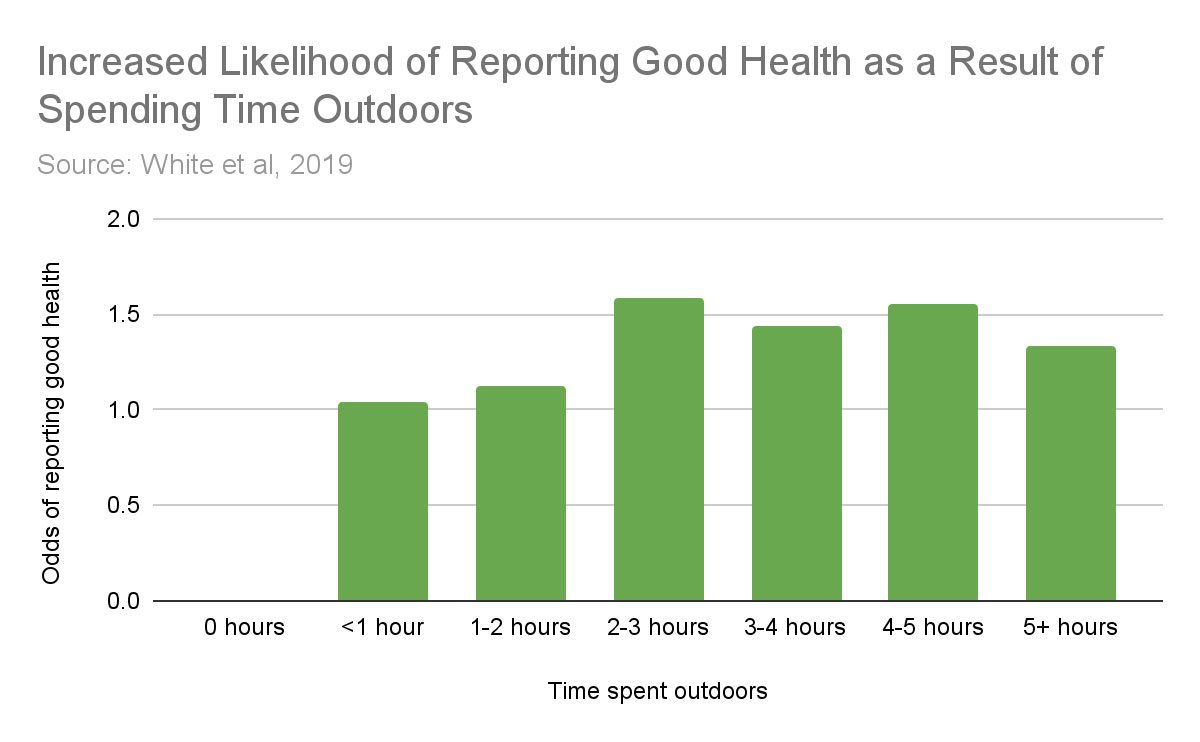 Increased Likelihood of Reporting Good Health as a Result of Spending Time Outdoors

Source: White et al, 2019

Odds of reporting good health

2.0
1.5
1.0
0.5
0.0

0 hours
<1 hour
1-2 hours
2-3 hours
3-4 hours
4-5 hours
5+ hours

Time spent outdoors